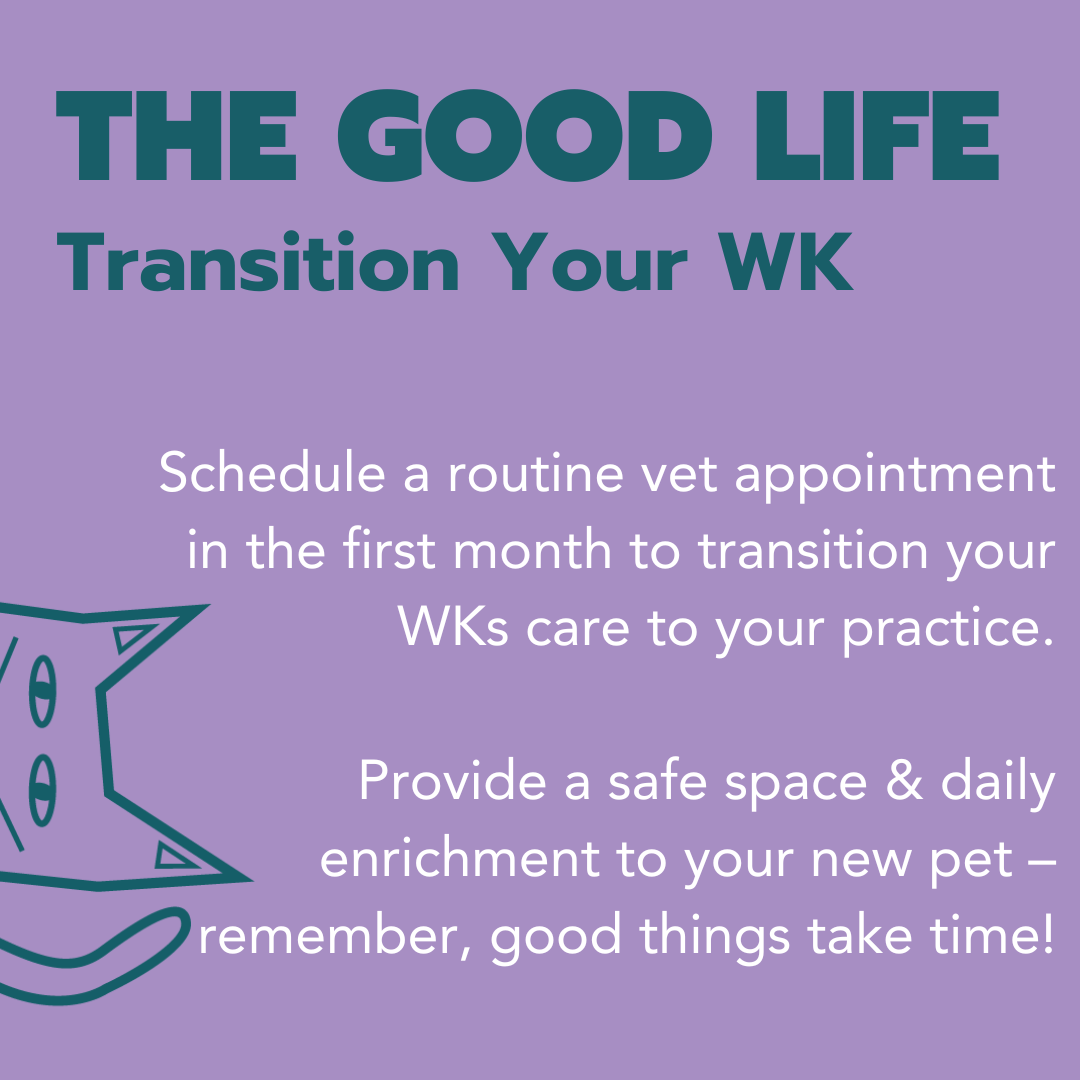 THE GOOD LIFE
Transition Your WK

Schedule a routine vet appointment in the first month to transition your WKs care to your practice.

Provide a safe space & daily enrichment to your new pet – remember, good things take time!